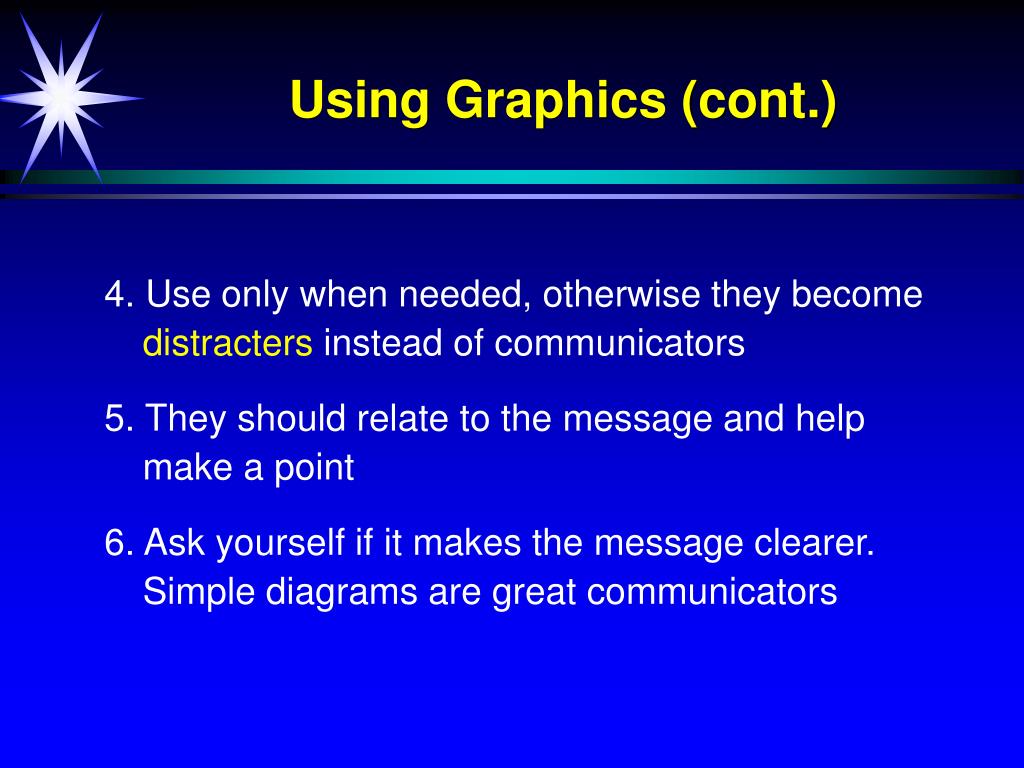 Using Graphics (cont.)

4. Use only when needed, otherwise they become distracters instead of communicators

5. They should relate to the message and help make a point

6. Ask yourself if it makes the message clearer. Simple diagrams are great communicators